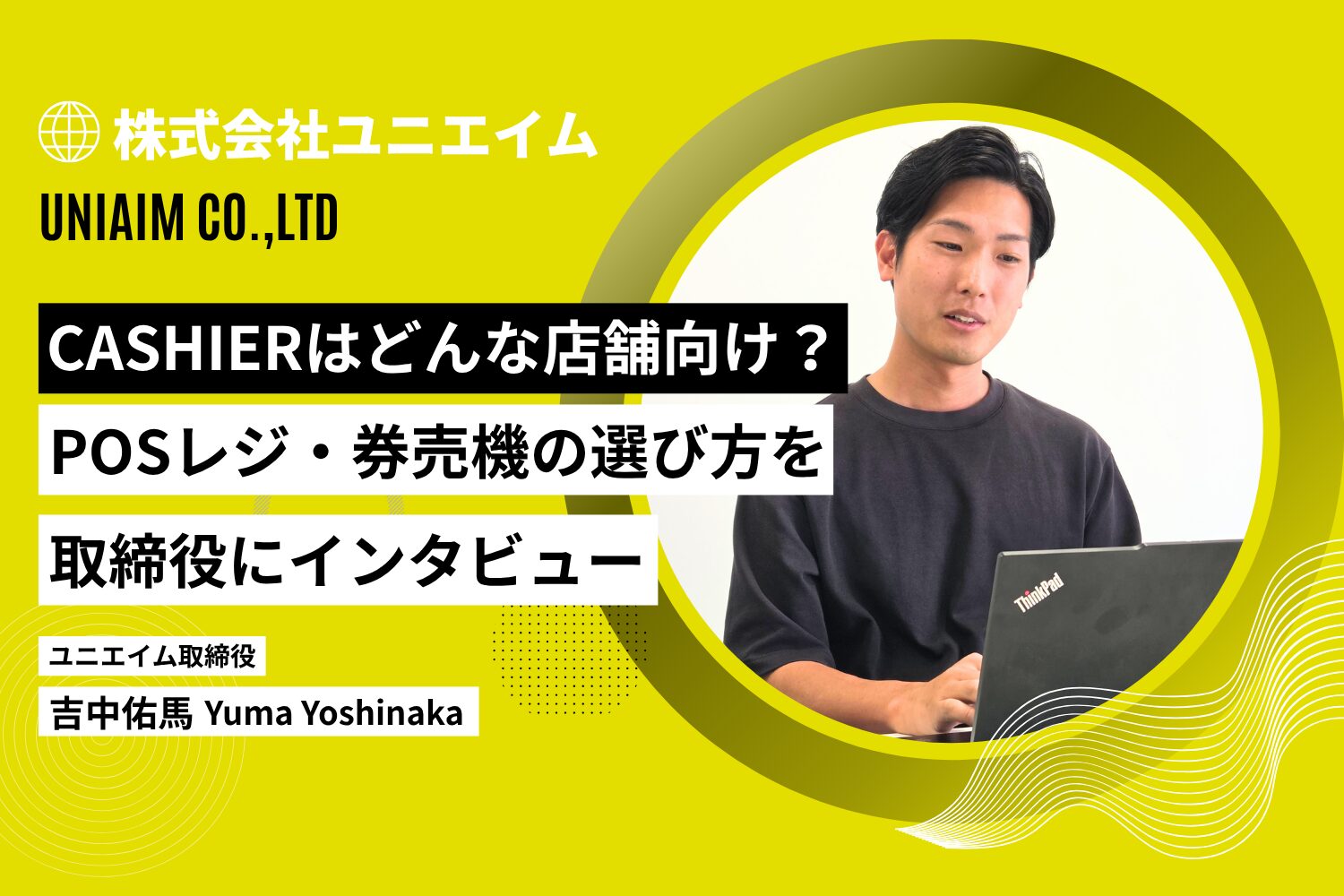 株式会社ユニエイム
UNIAIM CO.,LTD

CASHIERはどんな店舗向け？
POSレジ・券売機の選び方を
取締役にインタビュー

ユニエイム取締役
吉中佑馬 Yuma Yoshinaka

ThinkPad